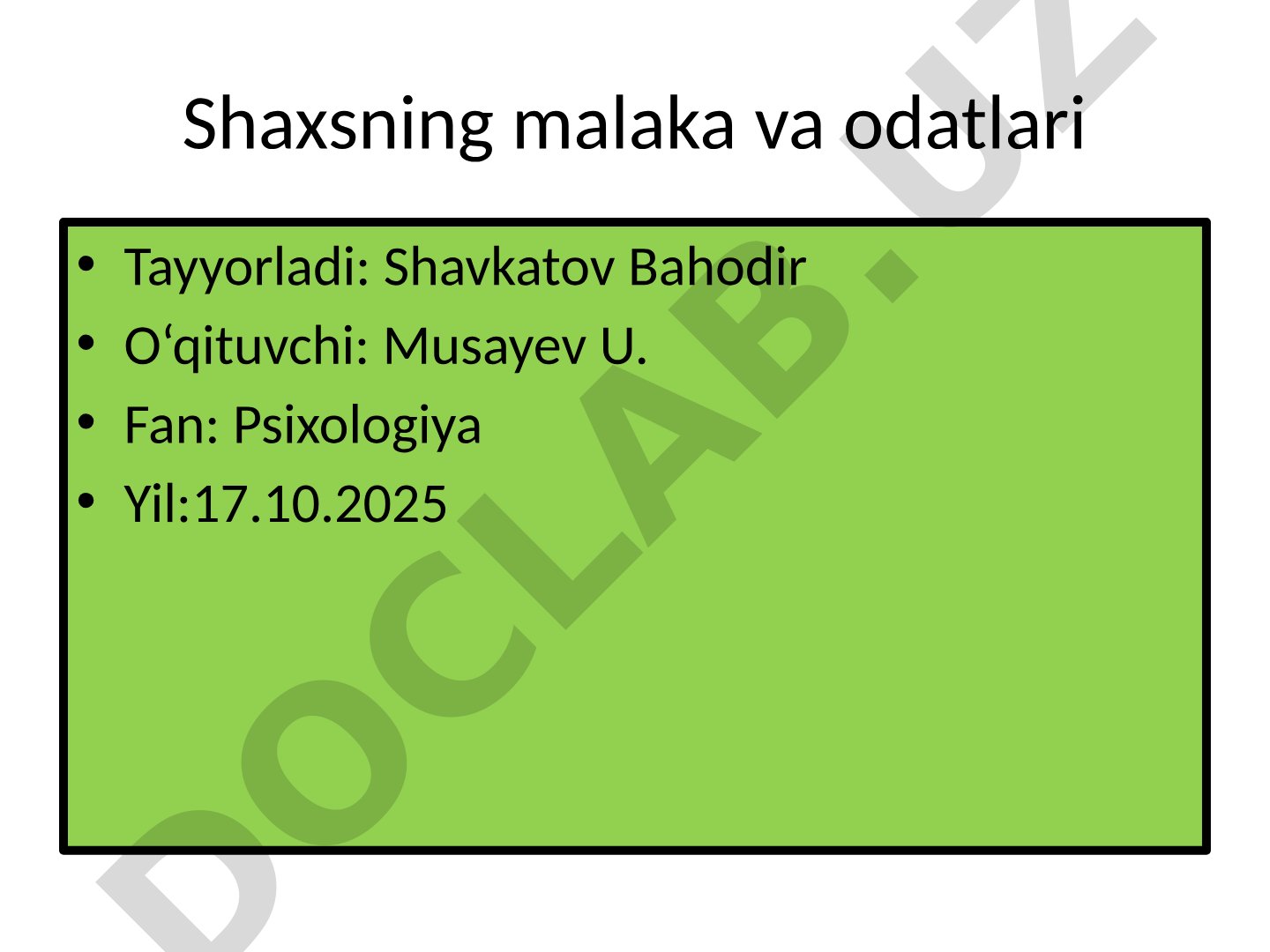 Shaxsning malaka va odatlari

• Tayyorladi: Shavkatov Bahodir
• O‘qituvchi: Musayev U.
• Fan: Psixologiya
• Yil:17.10.2025

DOCLAB.UZ